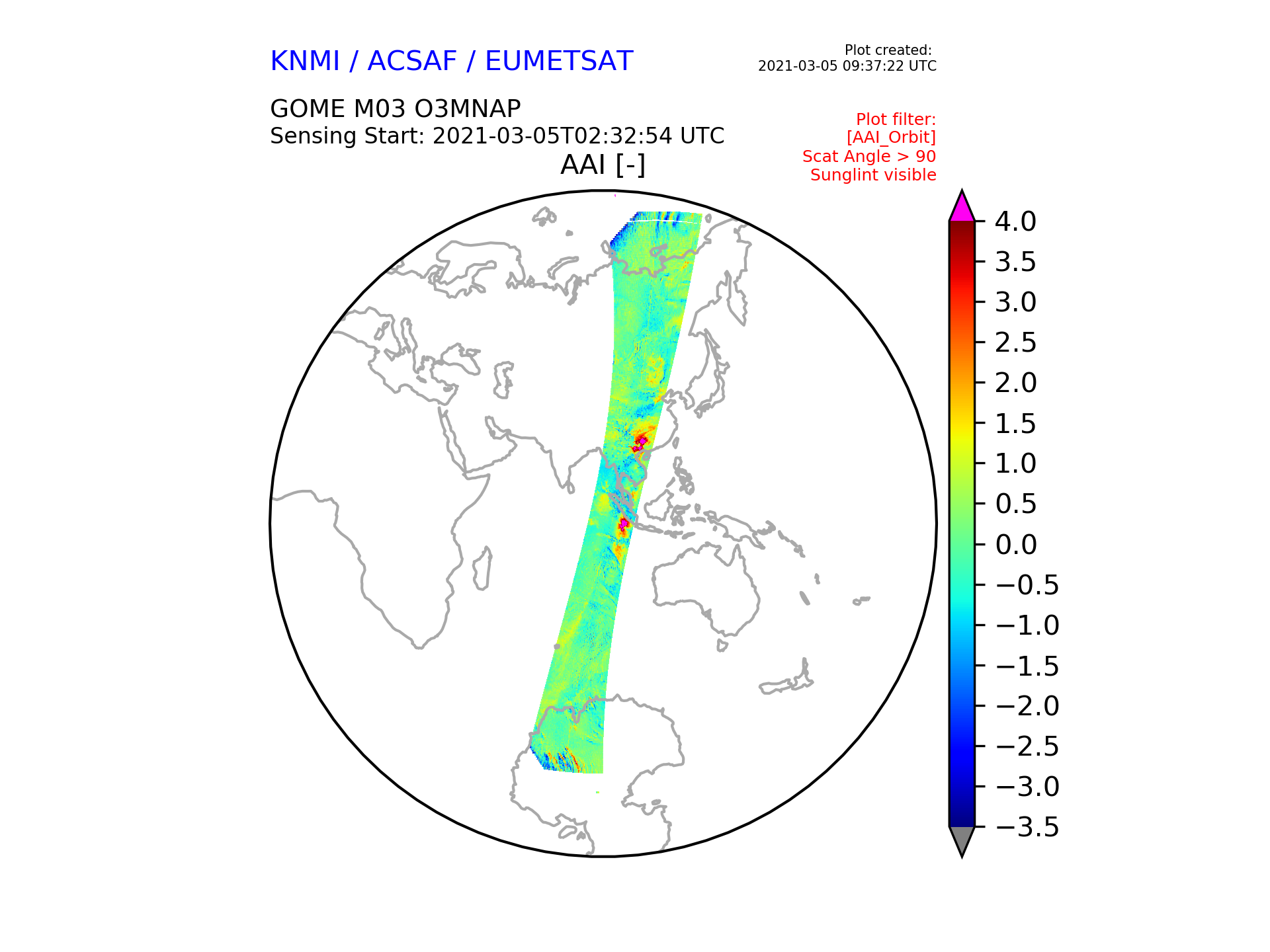 KNMI / ACSAF / EUMETSAT

Plot created:
2021-03-05 09:37:22 UTC

GOME M03 O3MNAP
Sensing Start: 2021-03-05T02:32:54 UTC

Plot filter:
[AAI_Orbit]
Scat Angle > 90
Sunglint visible

AAI [-]

4.0
3.5
3.0
2.5
2.0
1.5
1.0
0.5
0.0
−0.5
−1.0
−1.5
−2.0
−2.5
−3.0
−3.5